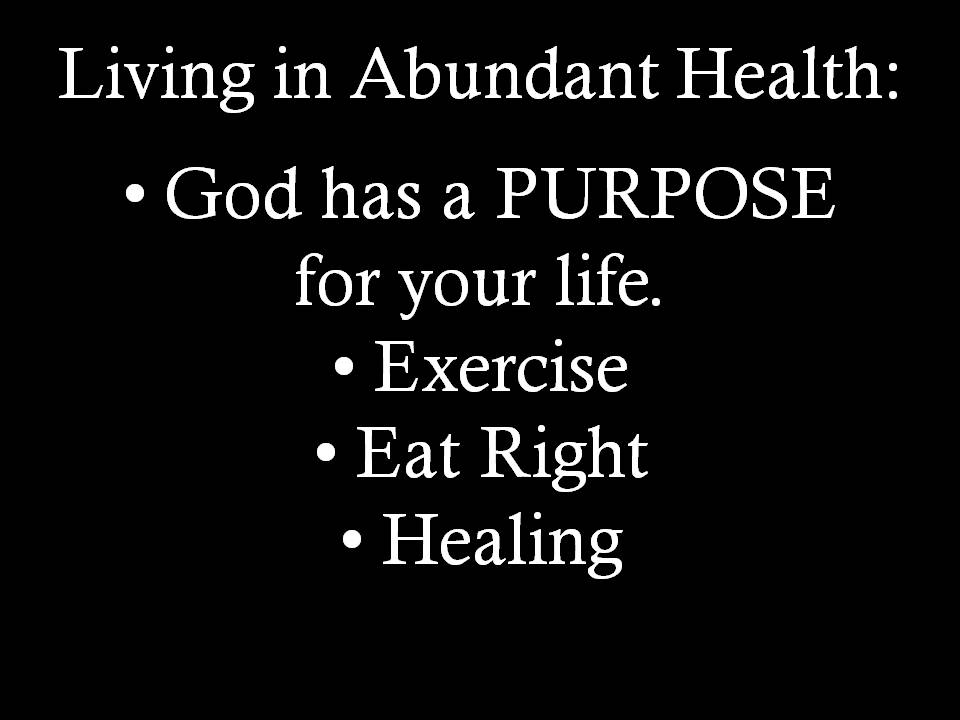 Living in Abundant Health:

• God has a PURPOSE for your life.
• Exercise
• Eat Right
• Healing